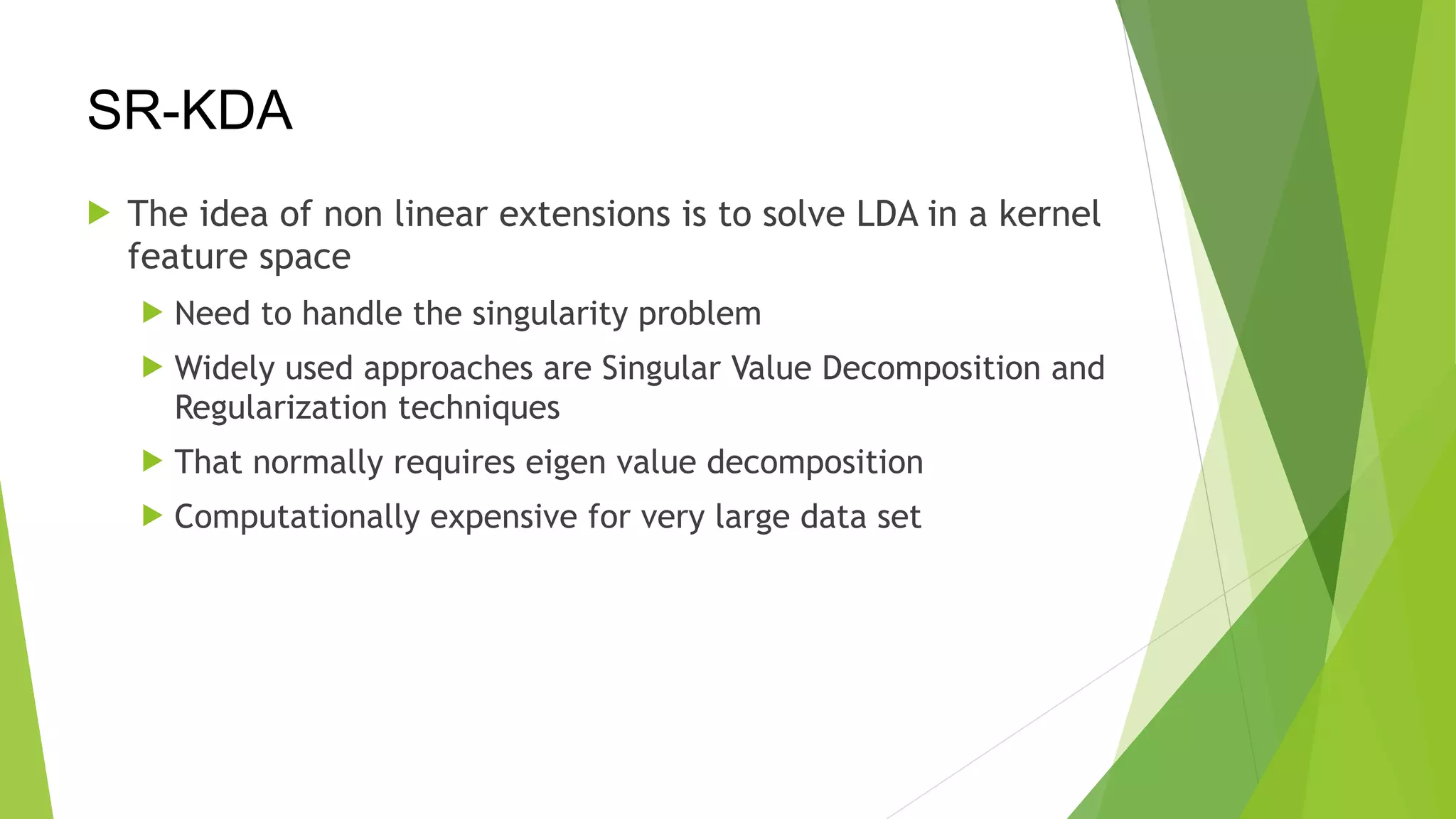 SR-KDA

The idea of non linear extensions is to solve LDA in a kernel feature space

Need to handle the singularity problem

Widely used approaches are Singular Value Decomposition and Regularization techniques

That normally requires eigen value decomposition

Computationally expensive for very large data set